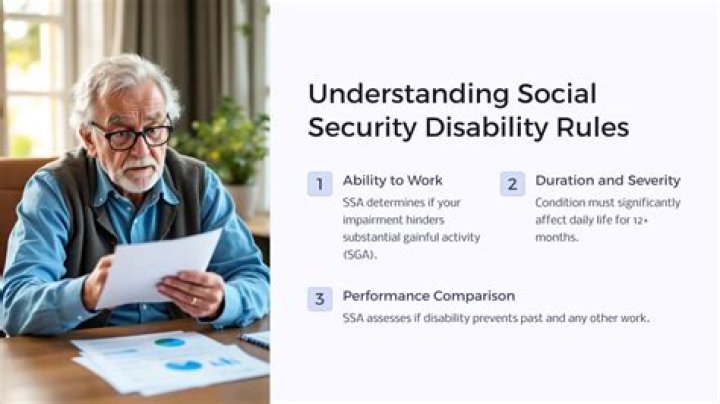 Understanding Social Security Disability Rules

1 Ability to Work
SSA determines if your impairment hinders substantial gainful activity (SGA).

2 Duration and Severity
Condition must significantly affect daily life for 12+ months.

3 Performance Comparison
SSA assesses if disability prevents past and any other work.